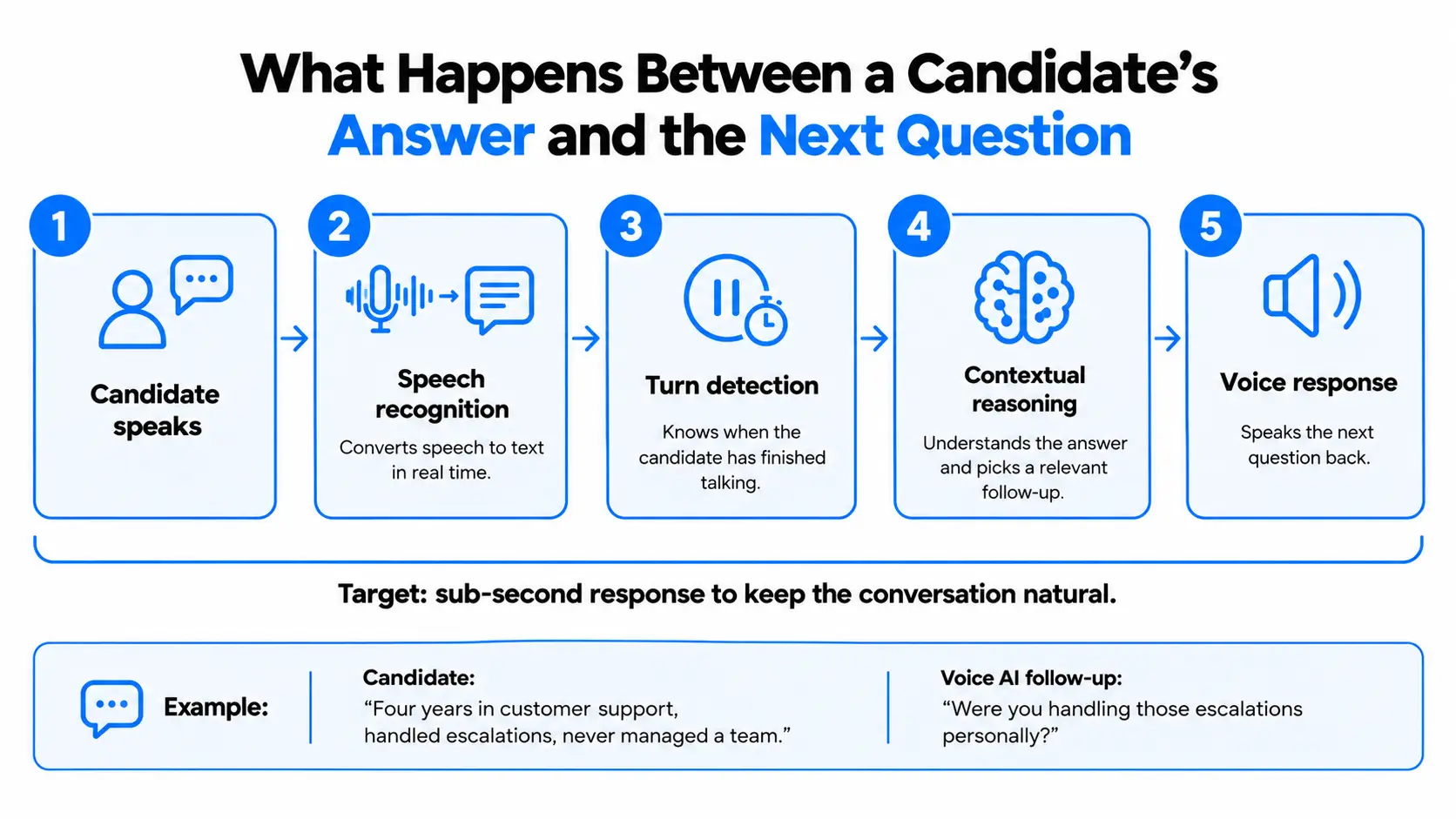 What Happens Between a Candidate's Answer and the Next Question

1
Candidate speaks

2
Speech recognition
Converts speech to text in real time.

3
Turn detection
Knows when the candidate has finished talking.

4
Contextual reasoning
Understands the answer and picks a relevant follow-up.

5
Voice response
Speaks the next question back.

Target: sub-second response to keep the conversation natural.

Example:

Candidate:
"Four years in customer support, handled escalations, never managed a team."

Voice AI follow-up:
"Were you handling those escalations personally?"